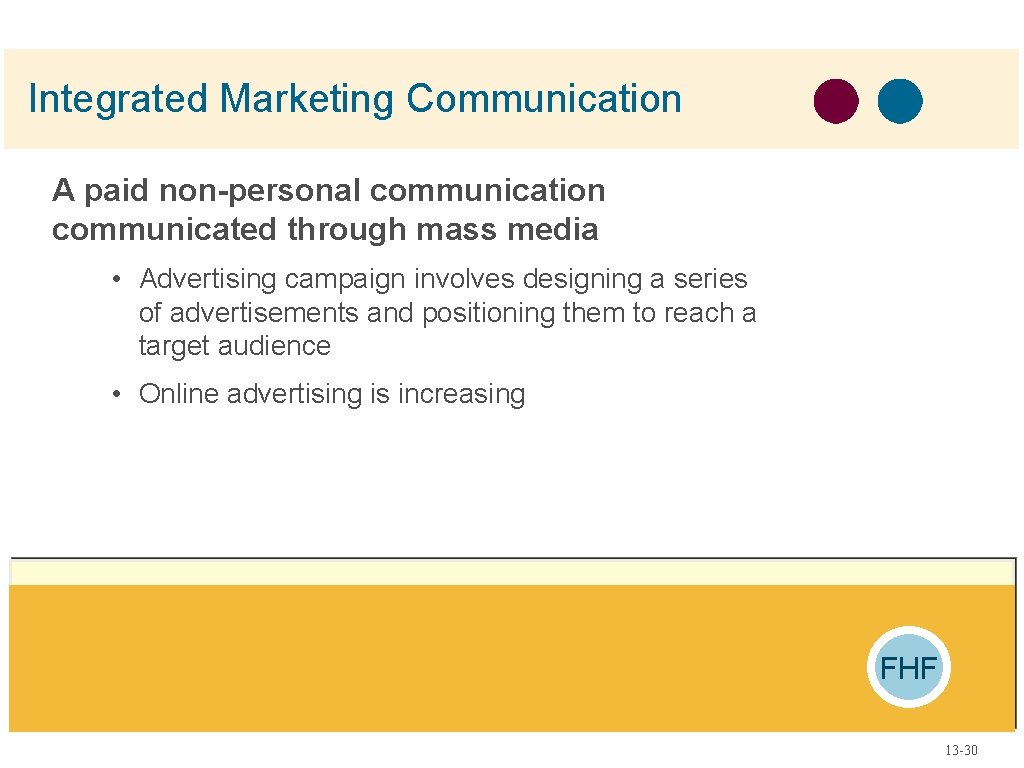 Integrated Marketing Communication

A paid non-personal communication communicated through mass media

• Advertising campaign involves designing a series of advertisements and positioning them to reach a target audience

• Online advertising is increasing

FHF

13-30